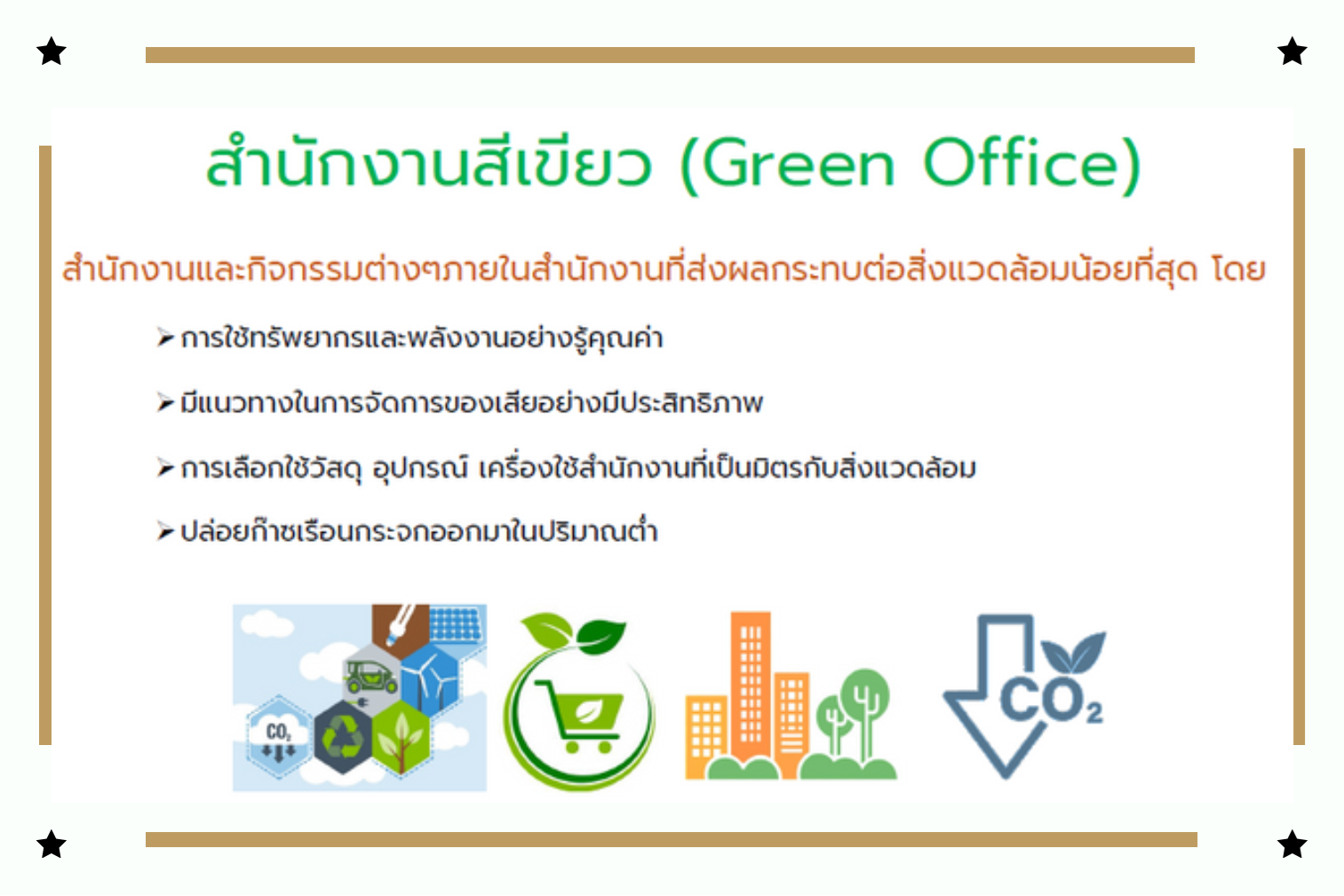 สำนักงานสีเขียว (Green Office)

สำนักงานและกิจกรรมต่างๆภายในสำนักงานที่ส่งผลกระทบต่อสิ่งแวดล้อมน้อยที่สุด โดย

➢ การใช้ทรัพยากรและพลังงานอย่างรู้คุณค่า

➢ มีแนวทางในการจัดการของเสียอย่างมีประสิทธิภาพ

➢ การเลือกใช้วัสดุ อุปกรณ์ เครื่องใช้สำนักงานที่เป็นมิตรกับสิ่งแวดล้อม

➢ ปล่อยก๊าซเรือนกระจกออกมาในปริมาณต่ำ

$CO_2$

$CO_2$